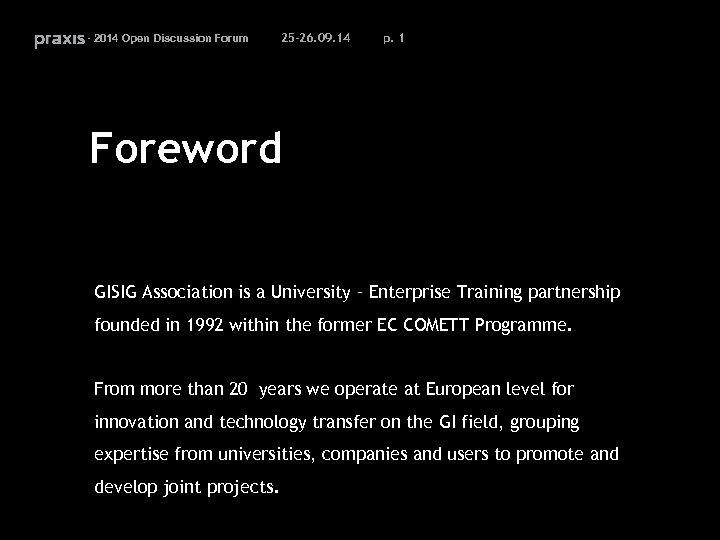 praxis - 2014 Open Discussion Forum 25-26.09.14 p. 1

Foreword

GISIG Association is a University - Enterprise Training partnership founded in 1992 within the former EC COMETT Programme.

From more than 20 years we operate at European level for innovation and technology transfer on the GI field, grouping expertise from universities, companies and users to promote and develop joint projects.